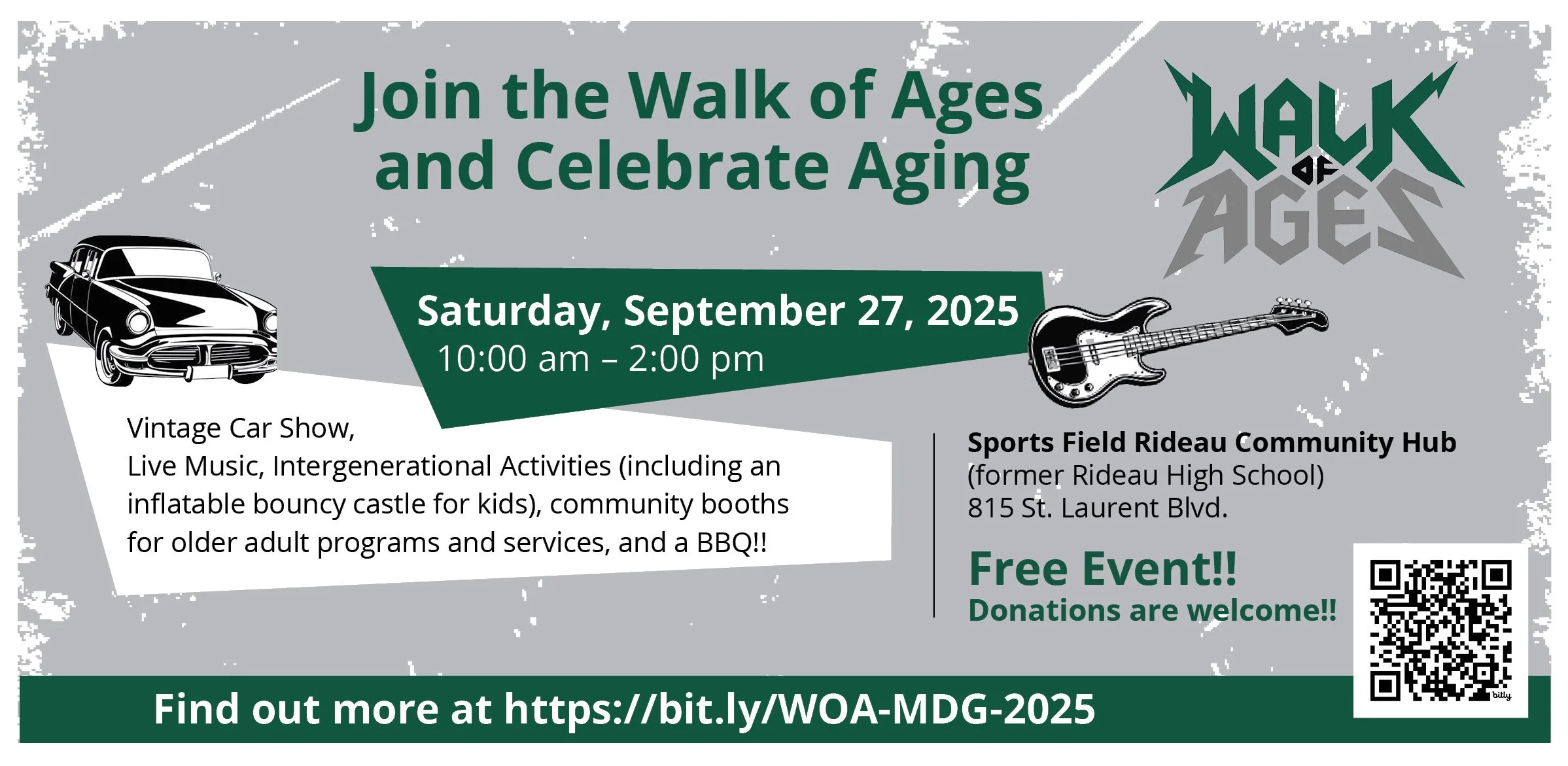 Join the Walk of Ages and Celebrate Aging

WALK OF AGES

Saturday, September 27, 2025
10:00 am – 2:00 pm

Vintage Car Show,
Live Music, Intergenerational Activities (including an inflatable bouncy castle for kids), community booths for older adult programs and services, and a BBQ!!

Sports Field Rideau Community Hub
(former Rideau High School)
815 St. Laurent Blvd.

Free Event!!
Donations are welcome!!

bitly

Find out more at https://bit.ly/WOA-MDG-2025